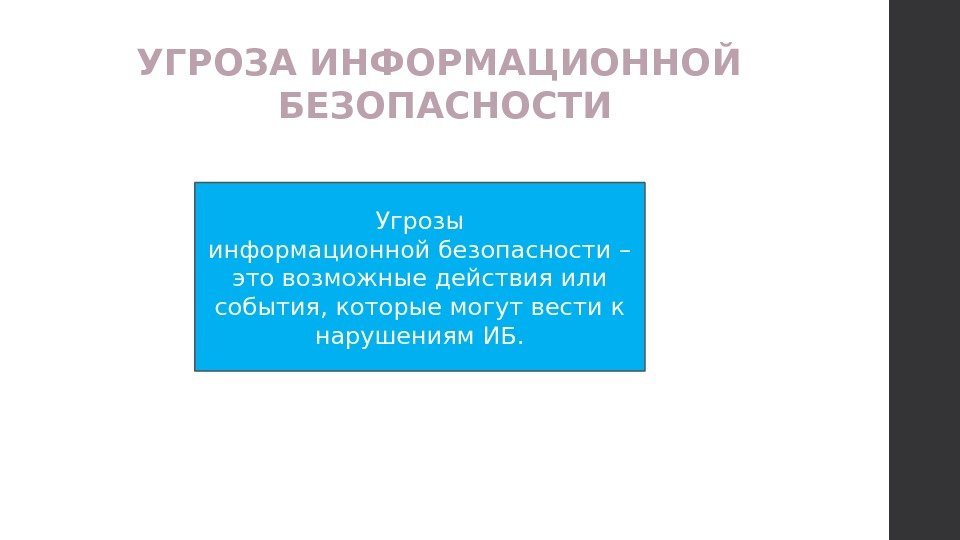 УГРОЗА ИНФОРМАЦИОННОЙ БЕЗОПАСНОСТИ

Угрозы информационной безопасности – это возможные действия или события, которые могут вести к нарушениям ИБ.